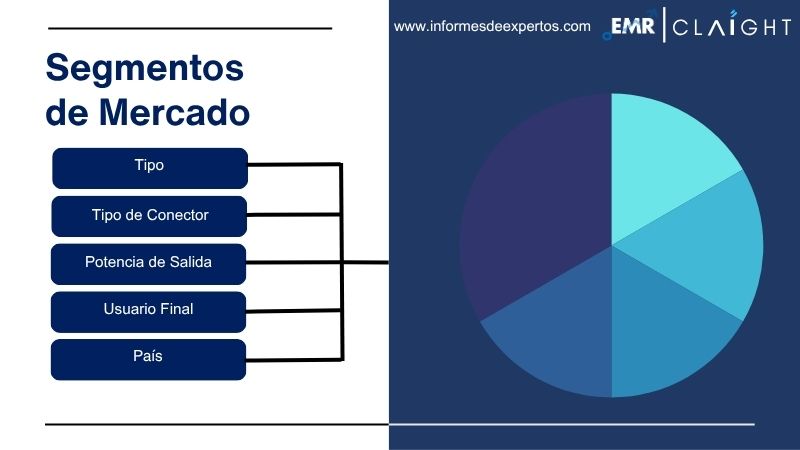 www.informesdeexpertos.com

EMR | CLAIGHT

Segmentos de Mercado

Tipo

Tipo de Conector

Potencia de Salida

Usuario Final

País